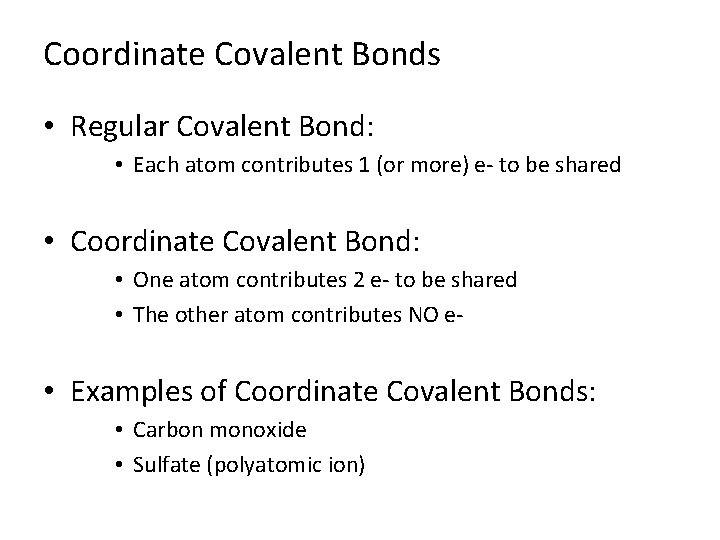 Coordinate Covalent Bonds

• Regular Covalent Bond:
  • Each atom contributes 1 (or more) e- to be shared

• Coordinate Covalent Bond:
  • One atom contributes 2 e- to be shared
  • The other atom contributes NO e-

• Examples of Coordinate Covalent Bonds:
  • Carbon monoxide
  • Sulfate (polyatomic ion)